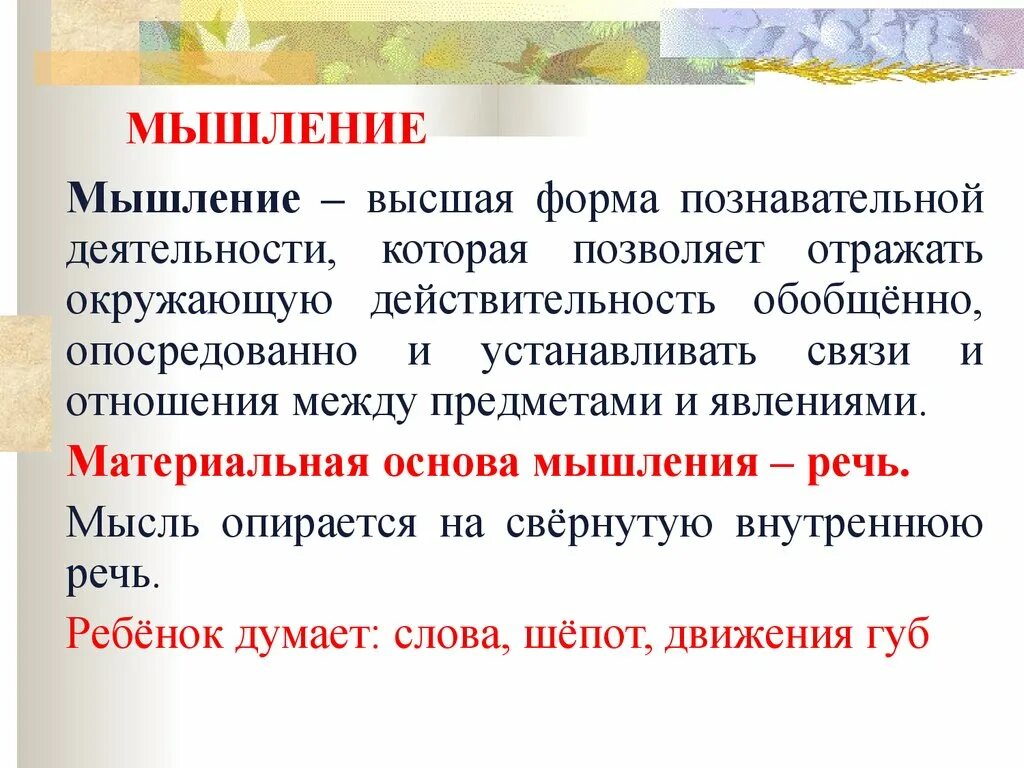 МЫШЛЕНИЕ

Мышление – высшая форма познавательной деятельности, которая позволяет отражать окружающую действительность обобщённо, опосредованно и устанавливать связи и отношения между предметами и явлениями.

Материальная основа мышления – речь.

Мысль опирается на свёрнутую внутреннюю речь.

Ребёнок думает: слова, шёпот, движения губ